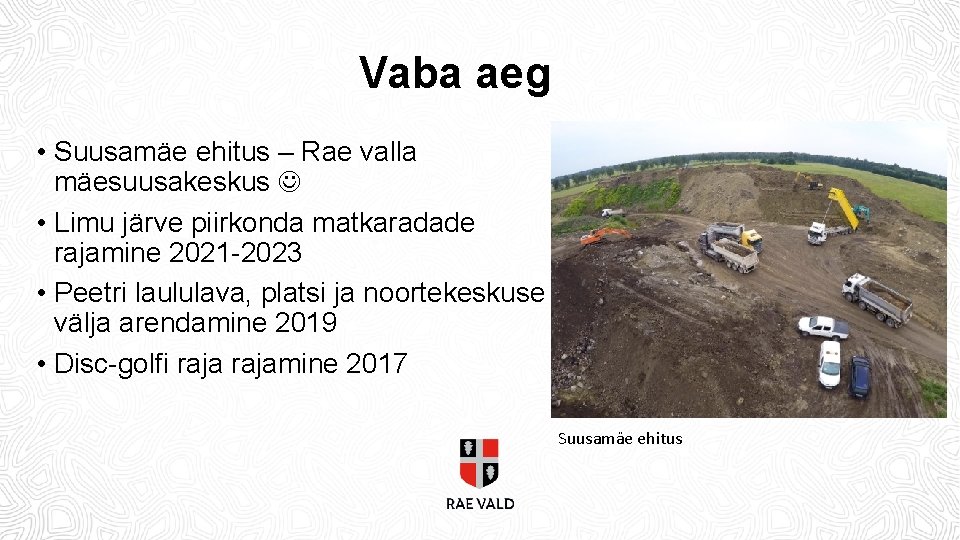 Vaba aeg

• Suusamäe ehitus – Rae valla mäesuusakeskus ☺
• Limu järve piirkonda matkaradade rajamine 2021-2023
• Peetri laululava, platsi ja noortekeskuse välja arendamine 2019
• Disc-golfi raja rajamine 2017

Suusamäe ehitus

RAE VALD